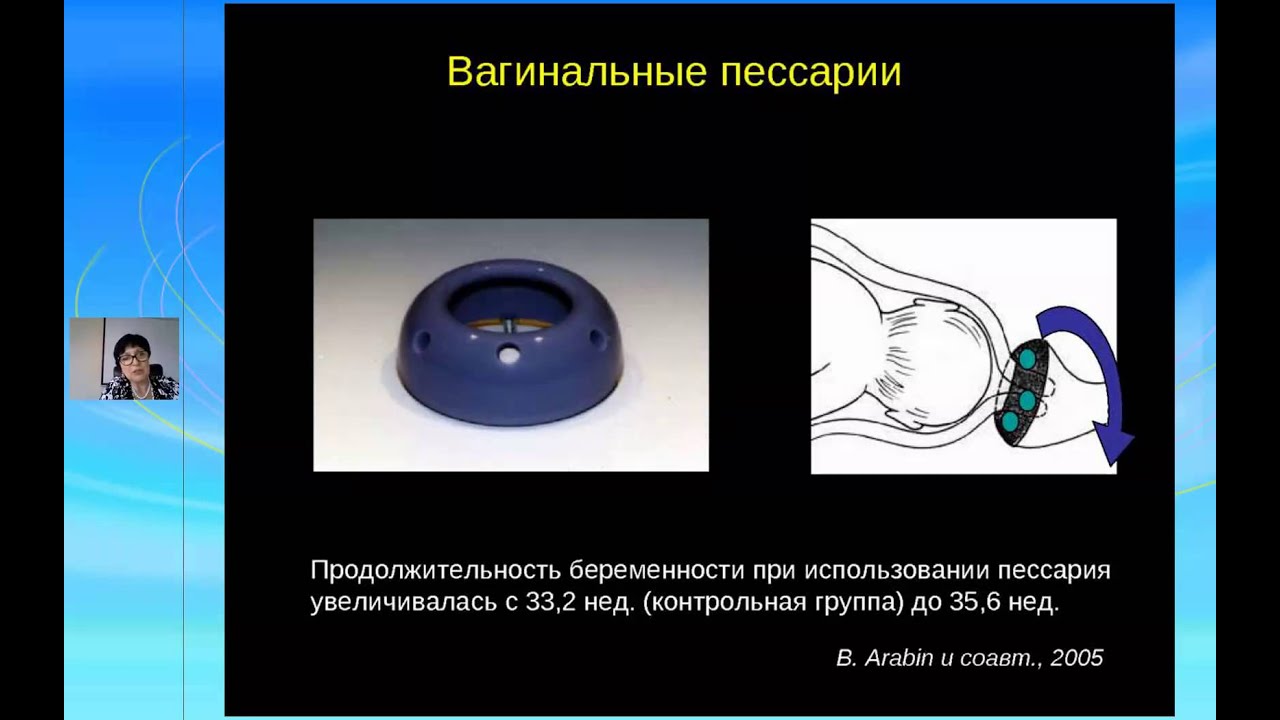 Вагинальные пессарии

Продолжительность беременности при использовании пессария увеличивалась с 33,2 нед. (контрольная группа) до 35,6 нед.

B. Arabin и соавт., 2005